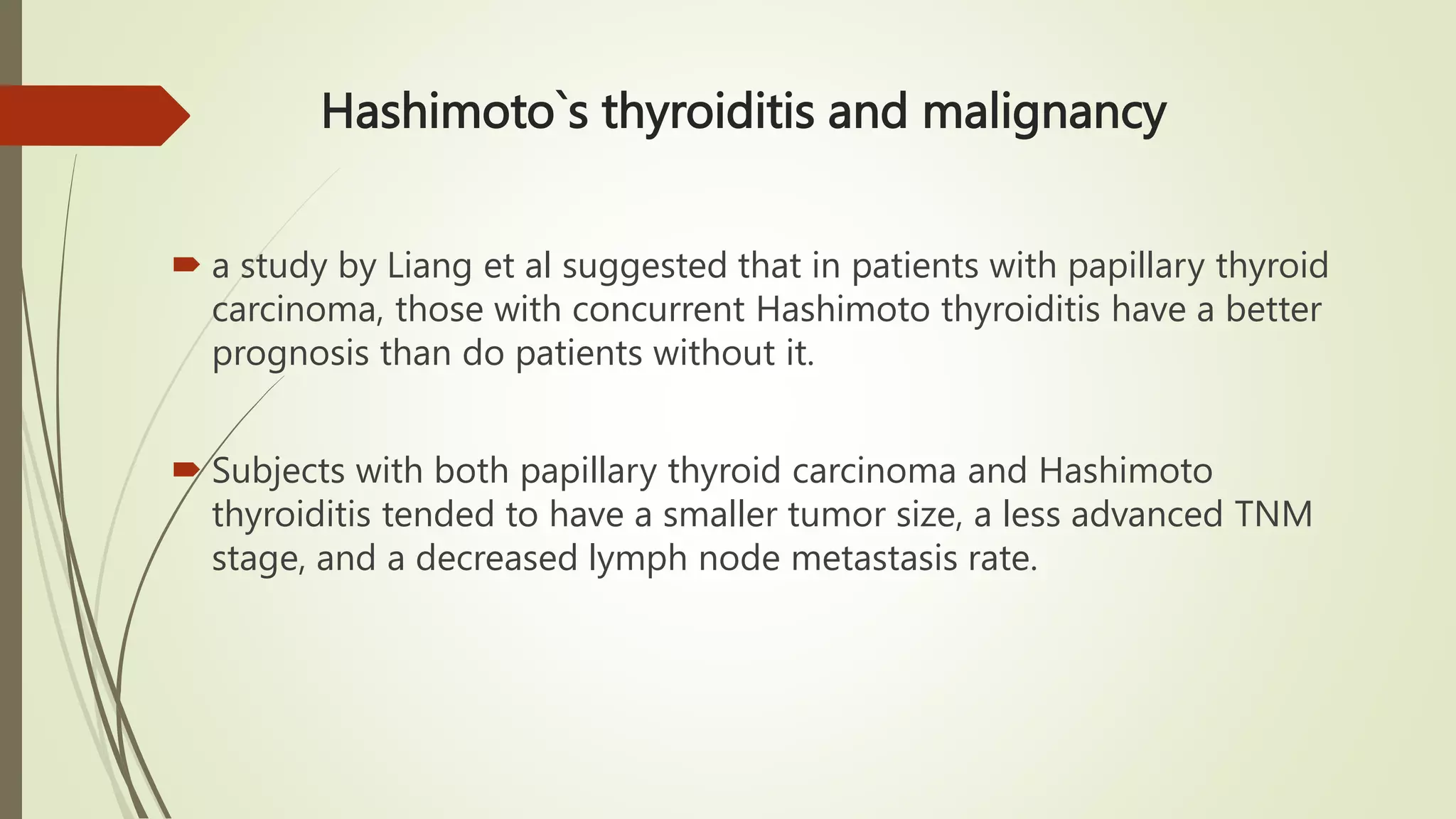 Hashimoto`s thyroiditis and malignancy

a study by Liang et al suggested that in patients with papillary thyroid carcinoma, those with concurrent Hashimoto thyroiditis have a better prognosis than do patients without it.

Subjects with both papillary thyroid carcinoma and Hashimoto thyroiditis tended to have a smaller tumor size, a less advanced TNM stage, and a decreased lymph node metastasis rate.